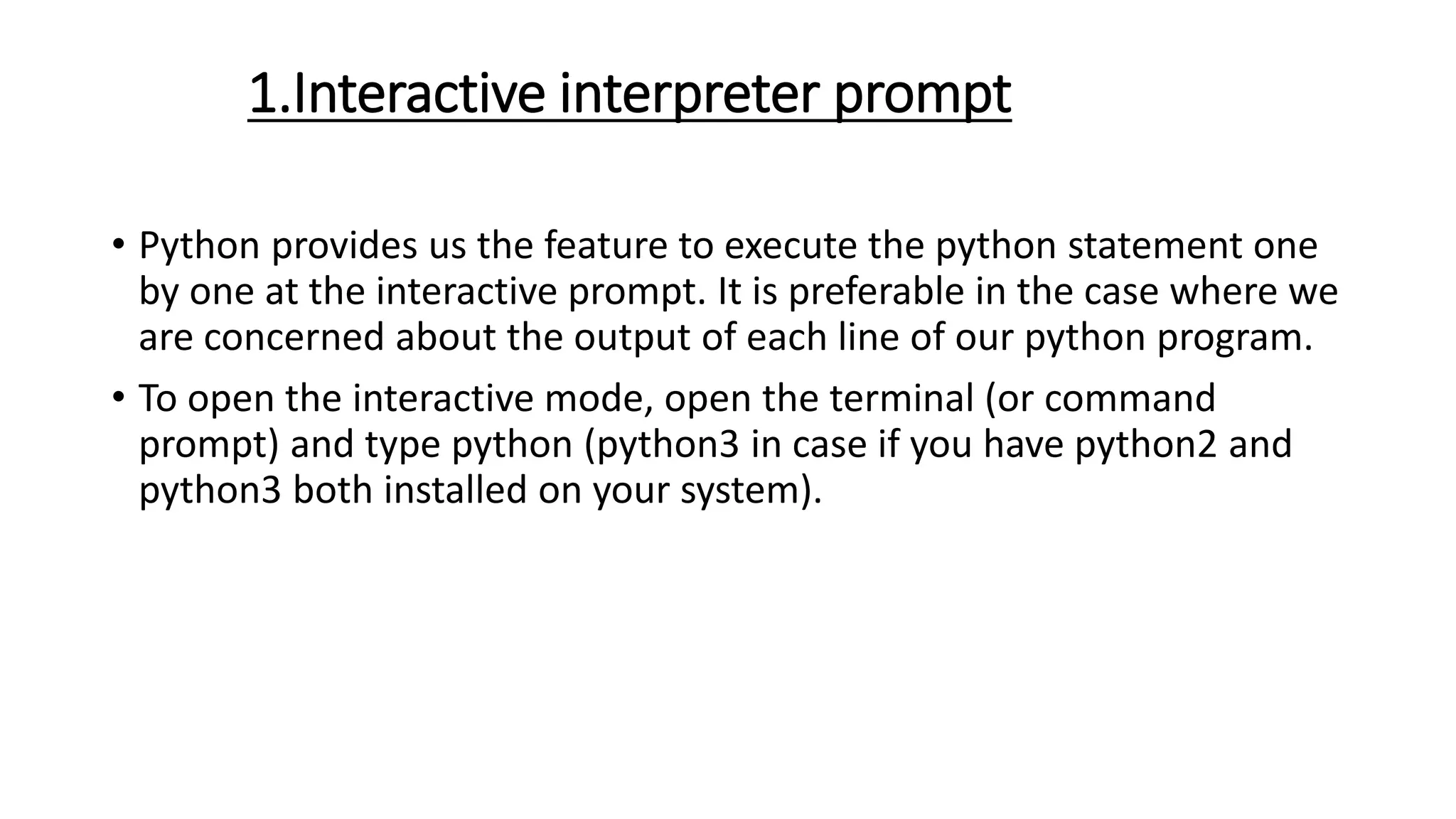 1.Interactive interpreter prompt

• Python provides us the feature to execute the python statement one by one at the interactive prompt. It is preferable in the case where we are concerned about the output of each line of our python program.

• To open the interactive mode, open the terminal (or command prompt) and type python (python3 in case if you have python2 and python3 both installed on your system).